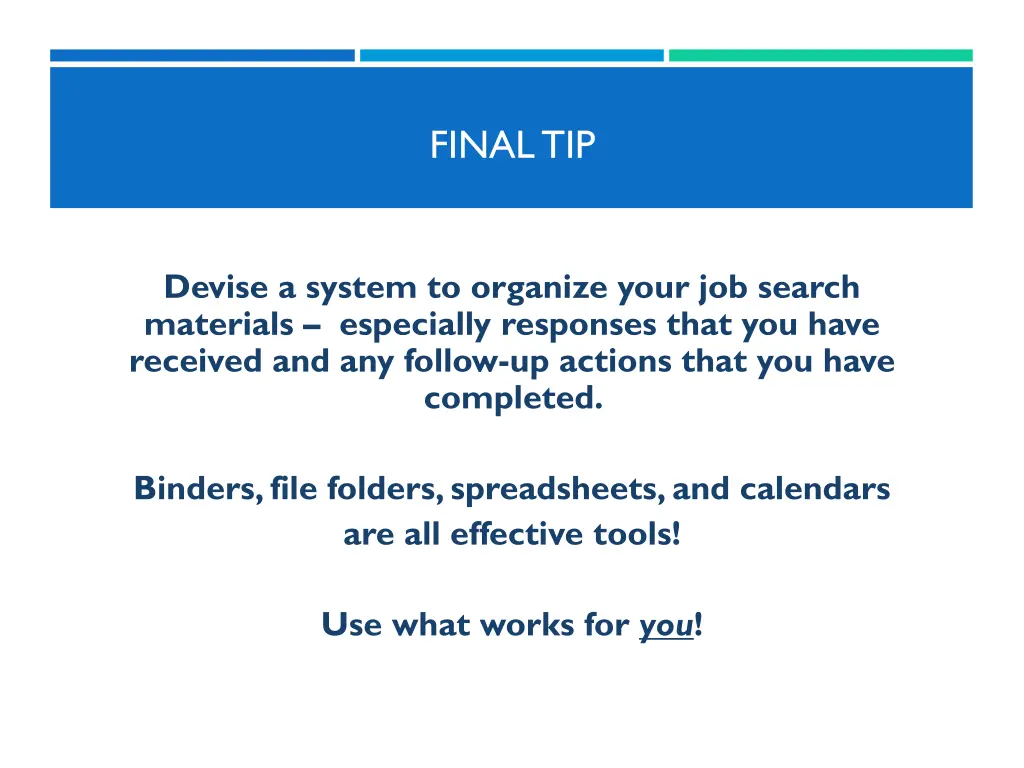 FINAL TIP

Devise a system to organize your job search materials – especially responses that you have received and any follow-up actions that you have completed.

Binders, file folders, spreadsheets, and calendars are all effective tools!

Use what works for you!